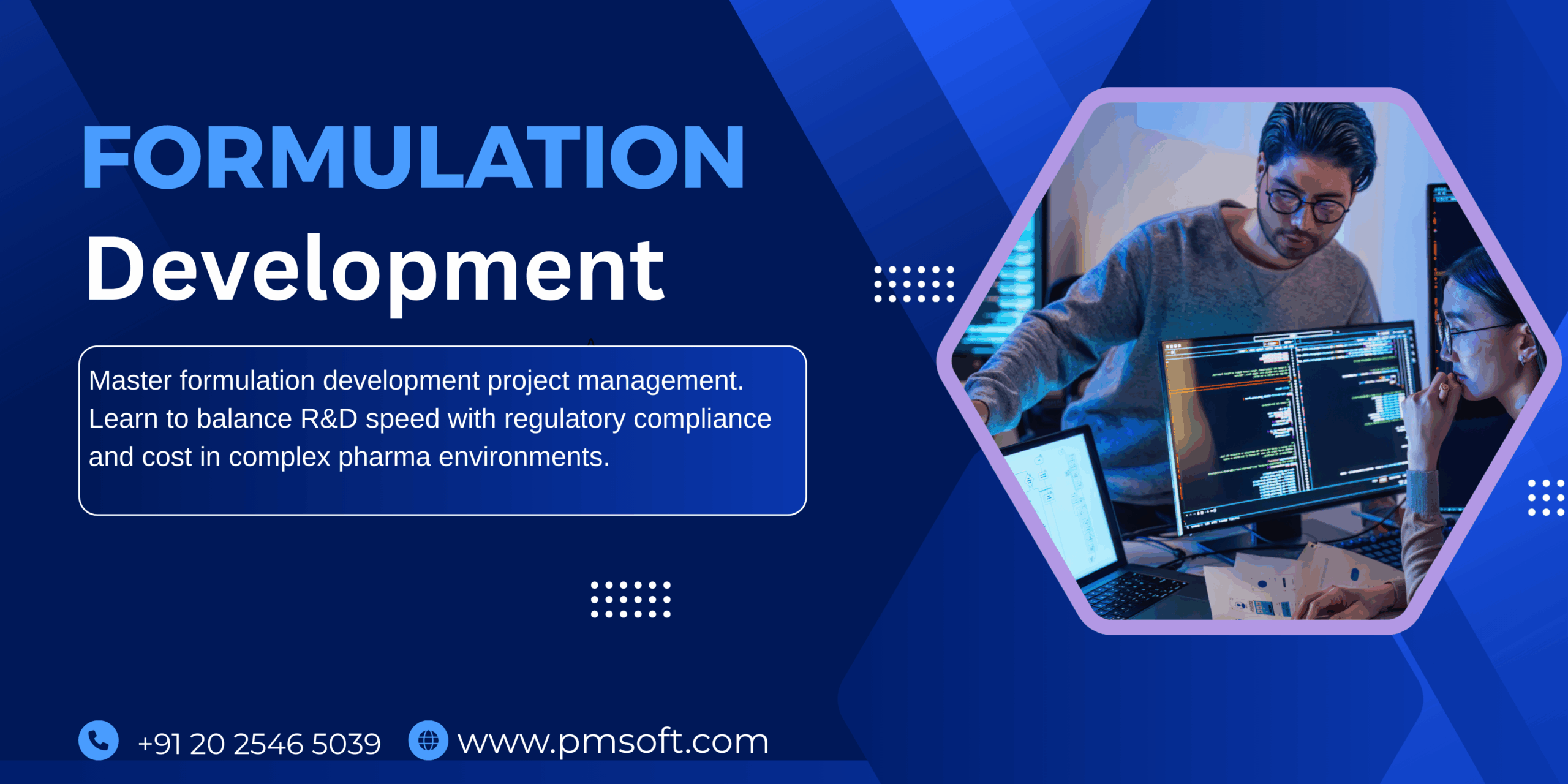 FORMULATION
Development

Master formulation development project management. Learn to balance R&D speed with regulatory compliance and cost in complex pharma environments.

+91 20 2546 5039 www.pmsoft.com